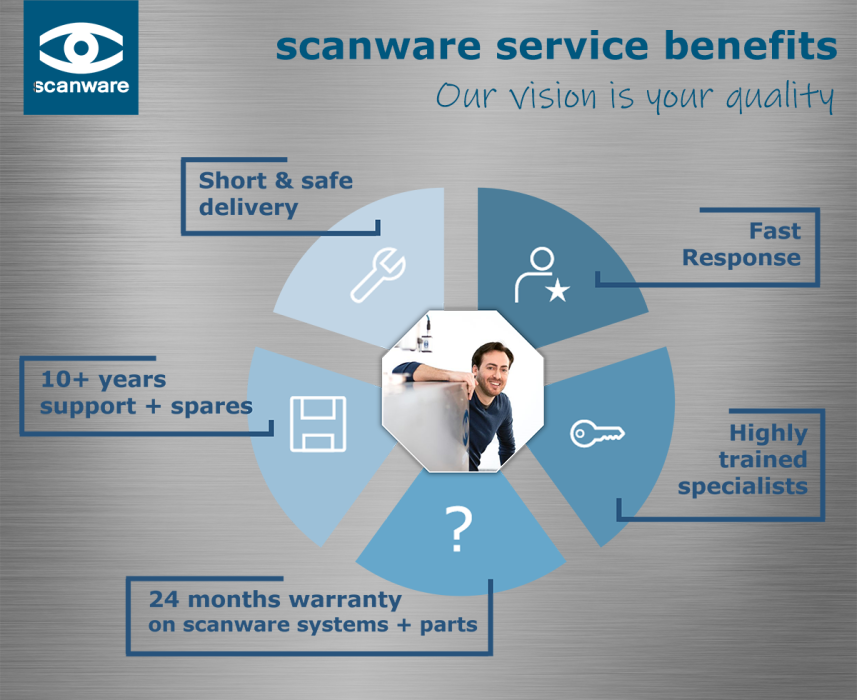 scanware

scanware service benefits

Our vision is your quality

Short & safe delivery

Fast Response

10+ years support + spares

Highly trained specialists

?

24 months warranty on scanware systems + parts